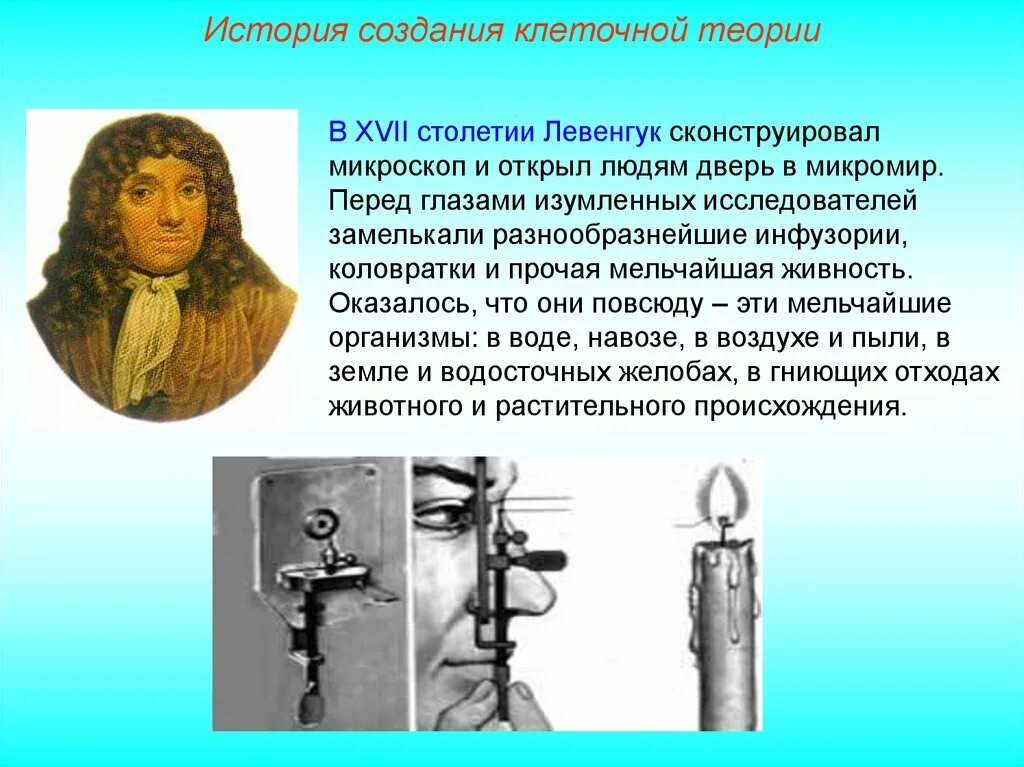 История создания клеточной теории

В XVII столетии Левенгук сконструировал микроскоп и открыл людям дверь в микромир. Перед глазами изумленных исследователей замелькали разнообразнейшие инфузории, коловратки и прочая мельчайшая живность. Оказалось, что они повсюду – эти мельчайшие организмы: в воде, навозе, в воздухе и пыли, в земле и водосточных желобах, в гниющих отходах животного и растительного происхождения.